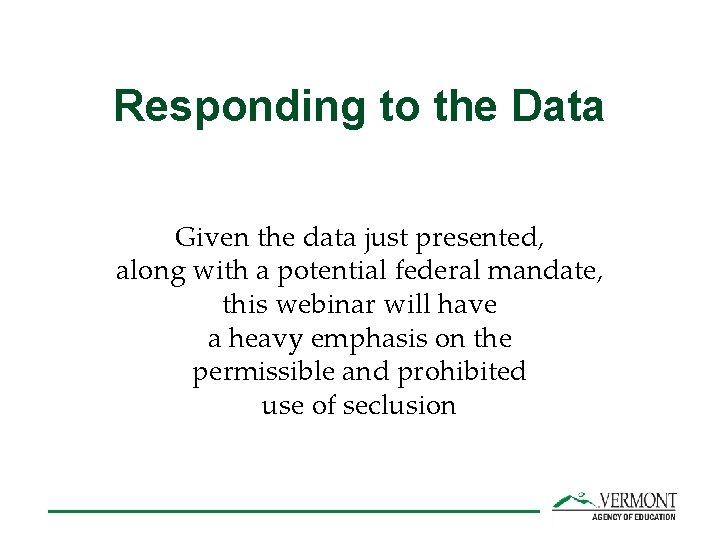 Responding to the Data

Given the data just presented, along with a potential federal mandate, this webinar will have a heavy emphasis on the permissible and prohibited use of seclusion

VERMONT
AGENCY OF EDUCATION